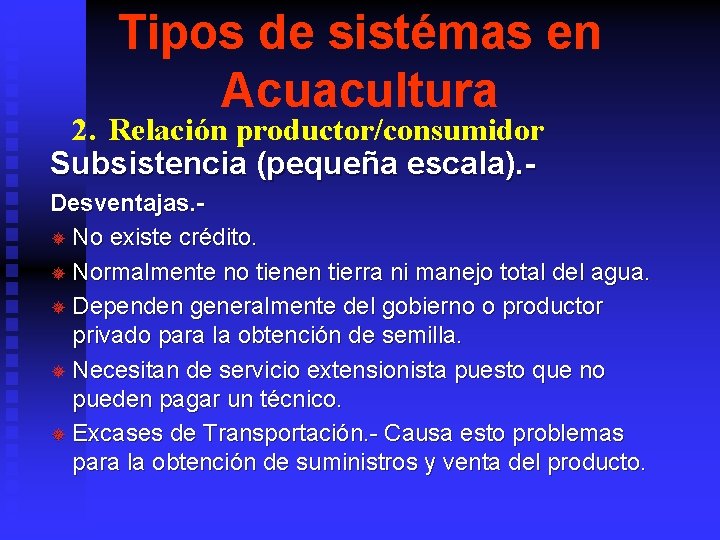 Tipos de sistémas en Acuacultura

2. Relación productor/consumidor

Subsistencia (pequeña escala).-

Desventajas.-

No existe crédito.

Normalmente no tienen tierra ni manejo total del agua.

Dependen generalmente del gobierno o productor privado para la obtención de semilla.

Necesitan de servicio extensionista puesto que no pueden pagar un técnico.

Excases de Transportación.- Causa esto problemas para la obtención de suministros y venta del producto.